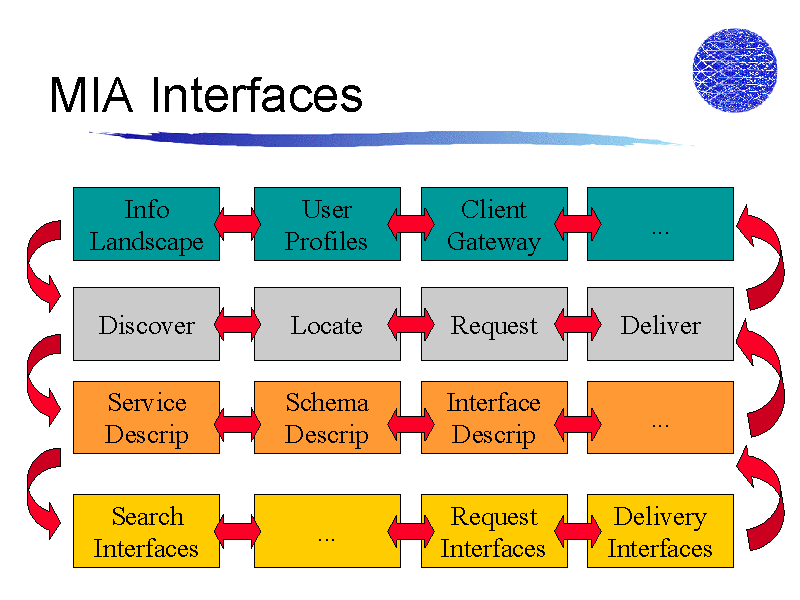 MIA Interfaces

Info Landscape

User Profiles

Client Gateway

...

Discover

Locate

Request

Deliver

Service Descrip

Schema Descrip

Interface Descrip

...

Search Interfaces

...

Request Interfaces

Delivery Interfaces